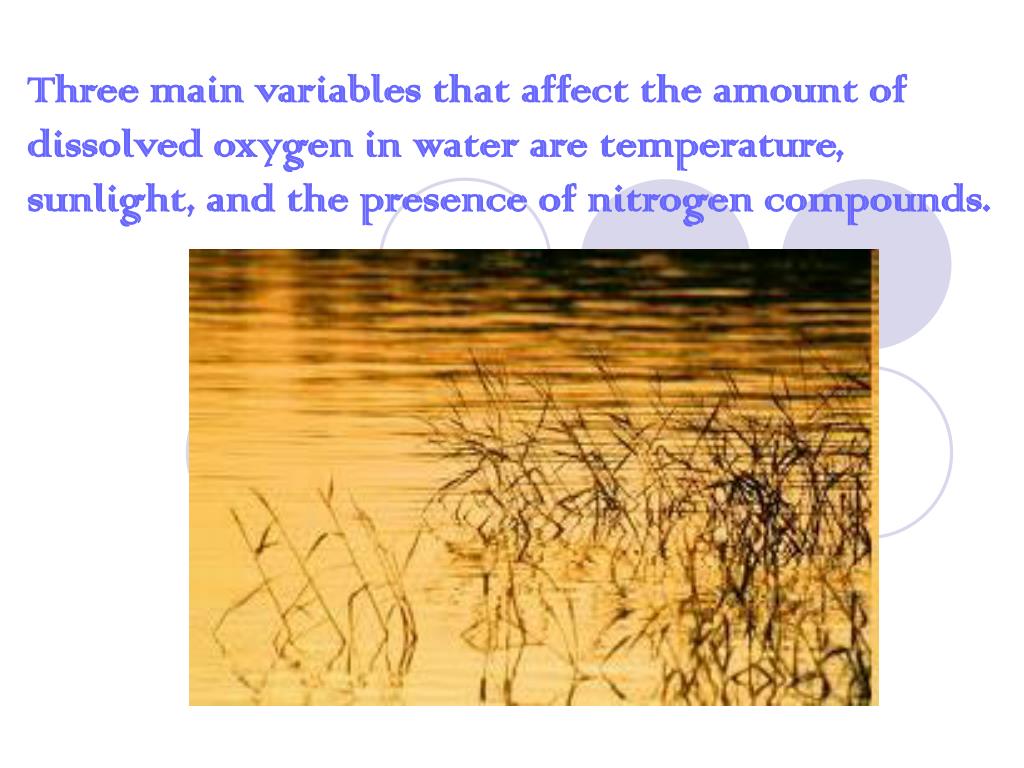 Three main variables that affect the amount of dissolved oxygen in water are temperature, sunlight, and the presence of nitrogen compounds.